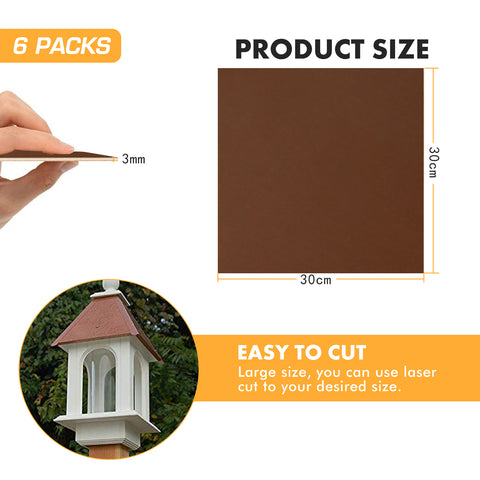 6 PACKS

PRODUCT SIZE

3mm

30cm

30cm

EASY TO CUT
Large size, you can use laser cut to your desired size.